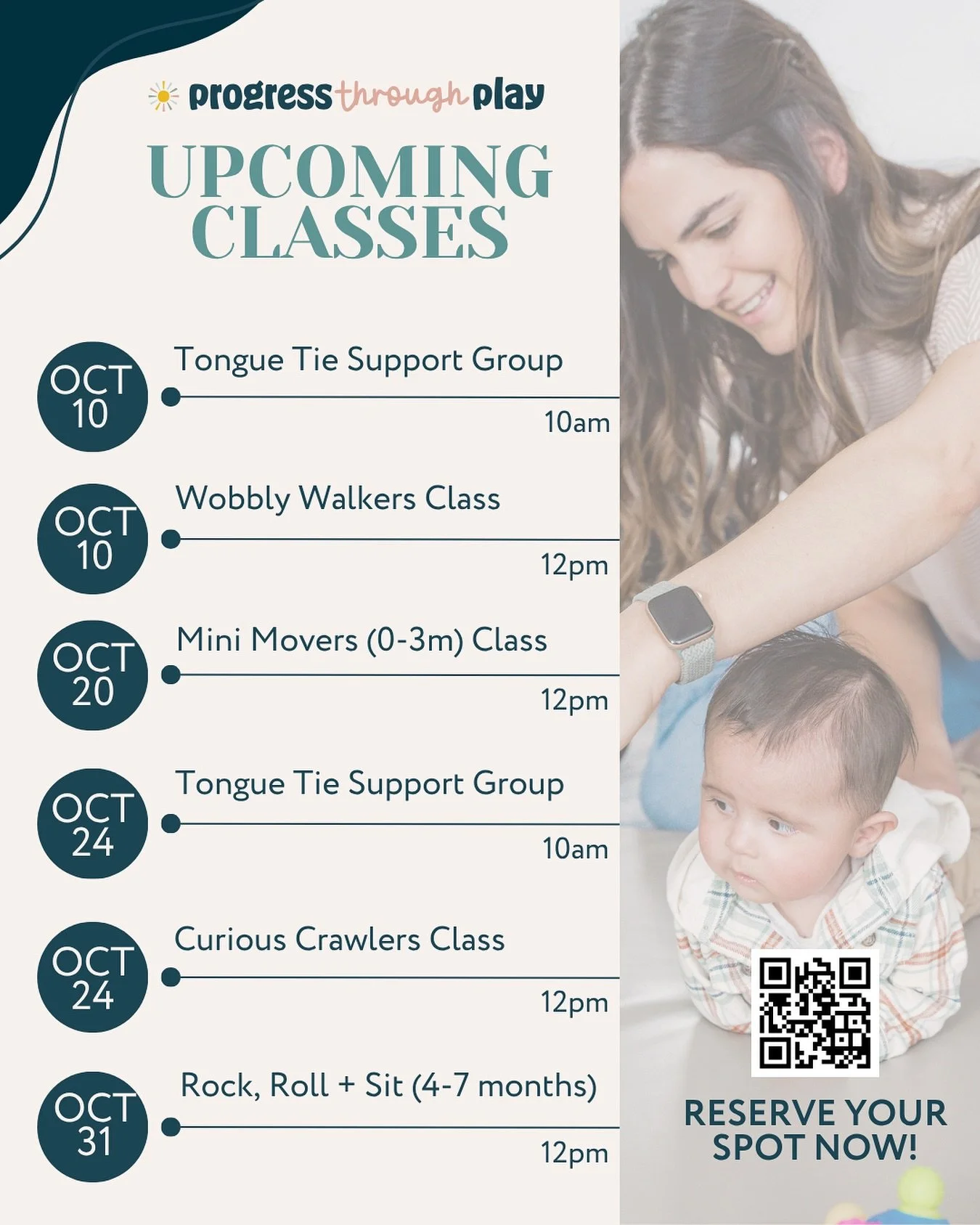 progress through play

UPCOMING CLASSES

OCT 10
Tongue Tie Support Group
10am

OCT 10
Wobbly Walkers Class
12pm

OCT 20
Mini Movers (0-3m) Class
12pm

OCT 24
Tongue Tie Support Group
10am

OCT 24
Curious Crawlers Class
12pm

OCT 31
Rock, Roll + Sit (4-7 months)
12pm

RESERVE YOUR SPOT NOW!